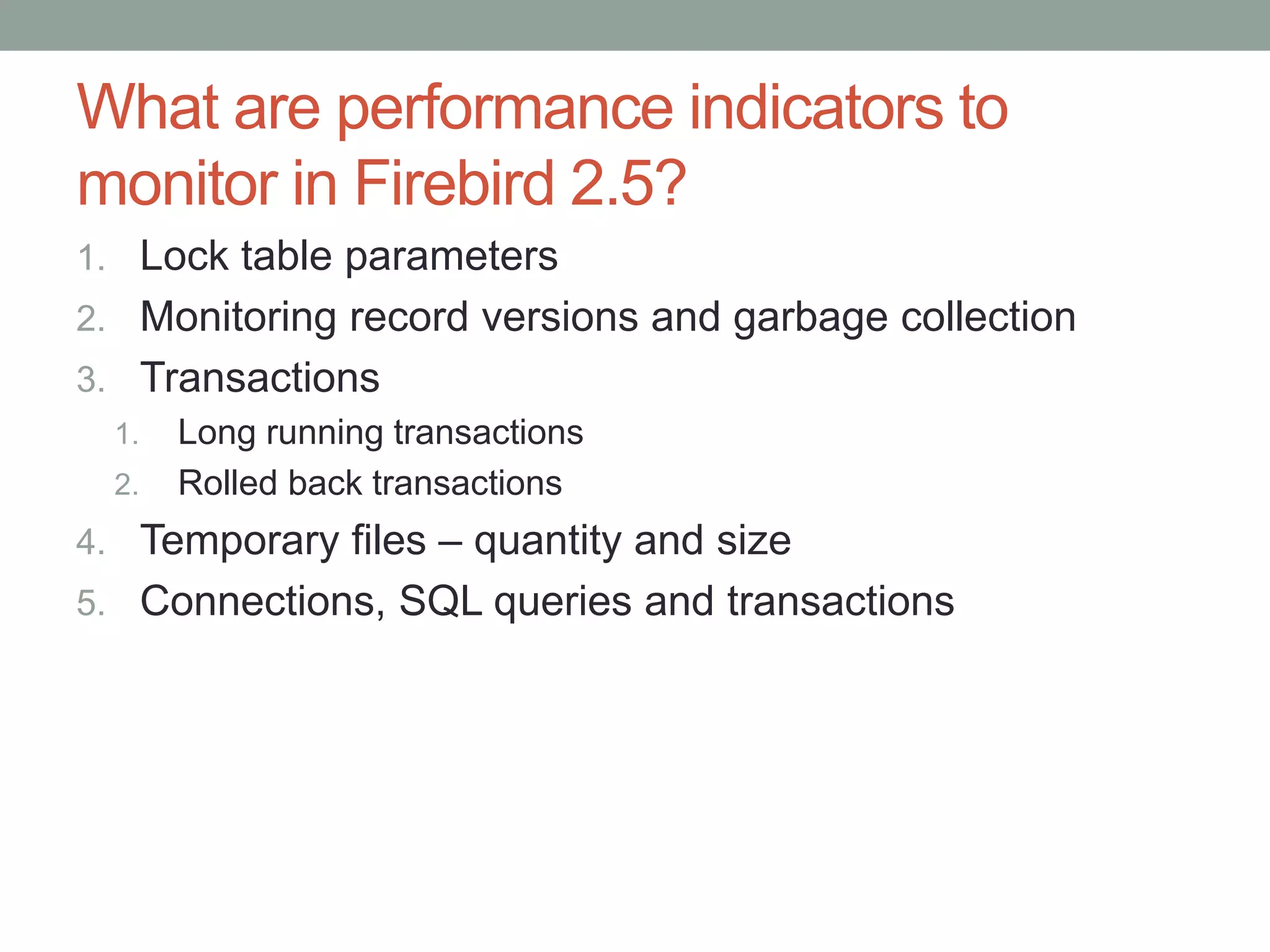 What are performance indicators to monitor in Firebird 2.5?

1. Lock table parameters
2. Monitoring record versions and garbage collection
3. Transactions
   1. Long running transactions
   2. Rolled back transactions
4. Temporary files – quantity and size
5. Connections, SQL queries and transactions